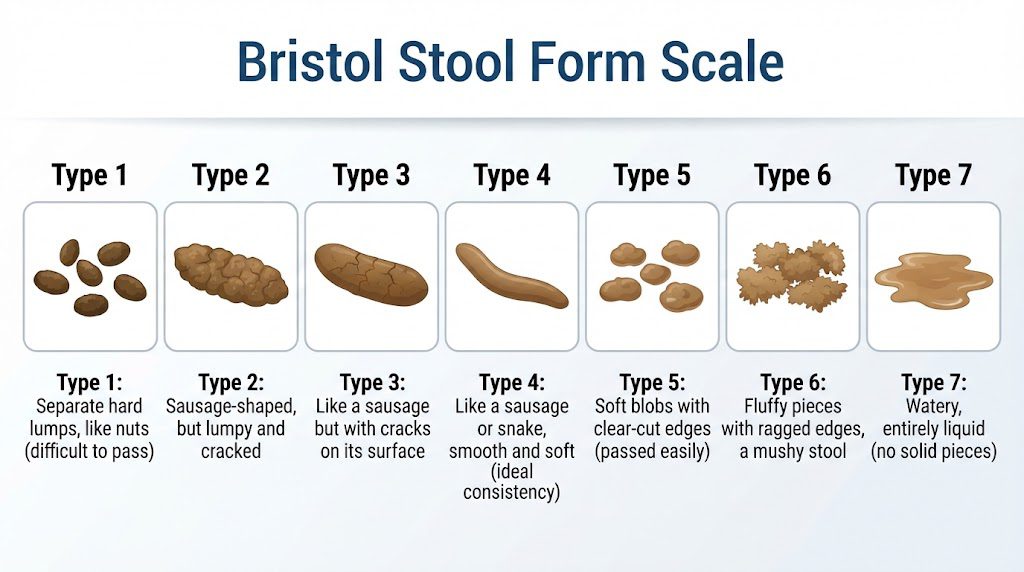 Bristol Stool Form Scale

Type 1

Type 2

Type 3

Type 4

Type 5

Type 6

Type 7

Type 1:
Separate hard lumps, like nuts (difficult to pass)

Type 2:
Sausage-shaped, but lumpy and cracked

Type 3:
Like a sausage but with cracks on its surface

Type 4:
Like a sausage or snake, smooth and soft (ideal consistency)

Type 5:
Soft blobs with clear-cut edges (passed easily)

Type 6:
Fluffy pieces with ragged edges, a mushy stool

Type 7:
Watery, entirely liquid (no solid pieces)